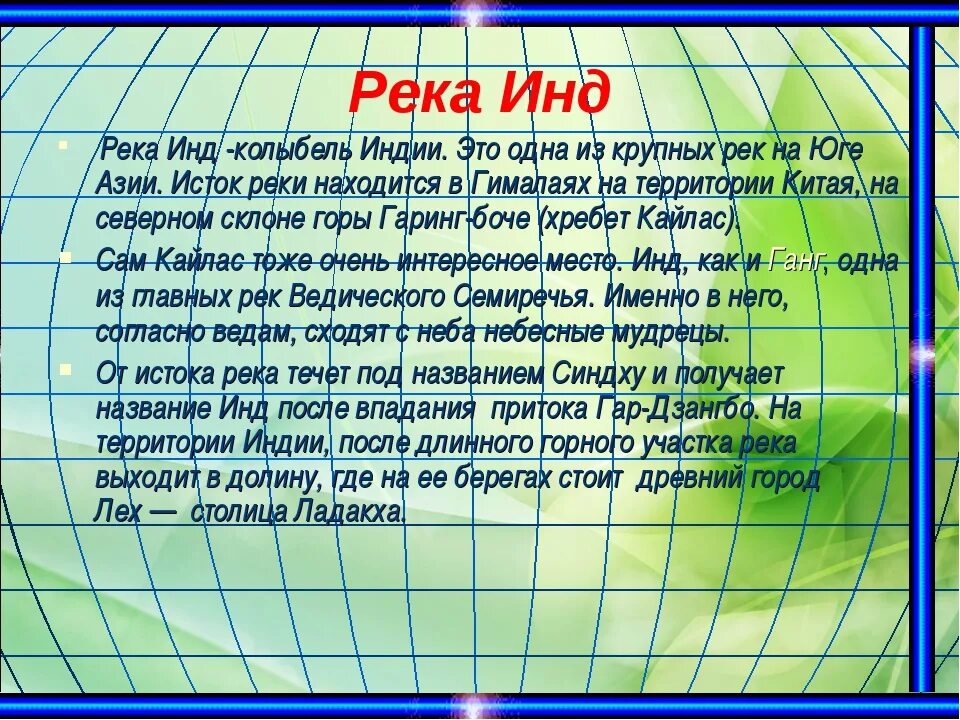 Река Инд

Река Инд -колыбель Индии. Это одна из крупных рек на Юге Азии. Исток реки находится в Гималаях на территории Китая, на северном склоне горы Гаринг-боче (хребет Кайлас).

Сам Кайлас тоже очень интересное место. Инд, как и Ганг, одна из главных рек Ведического Семиречья. Именно в него, согласно ведам, сходят с неба небесные мудрецы.

От истока река течет под названием Синдху и получает название Инд после впадания притока Гар-Дзангбо. На территории Индии, после длинного горного участка река выходит в долину, где на ее берегах стоит древний город Лех — столица Ладакха.